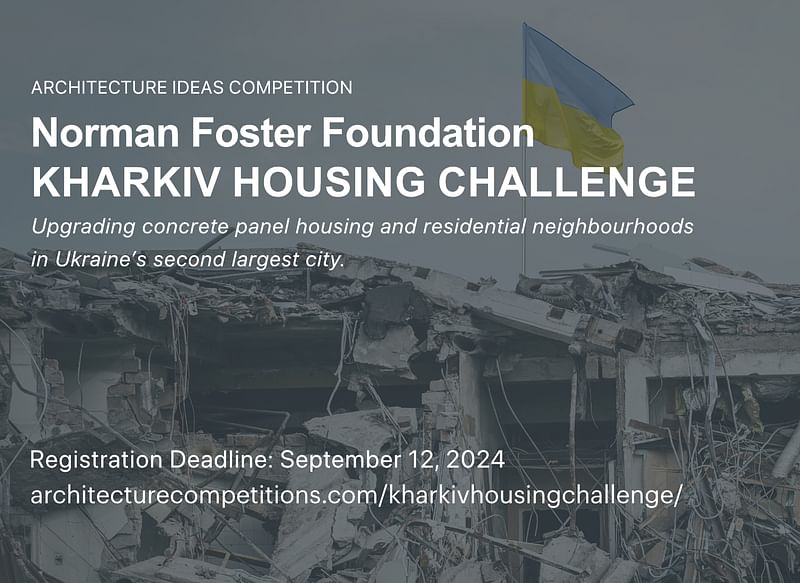 ARCHITECTURE IDEAS COMPETITION

Norman Foster Foundation
KHARKIV HOUSING CHALLENGE

Upgrading concrete panel housing and residential neighbourhoods in Ukraine's second largest city.

Registration Deadline: September 12, 2024
architecturecompetitions.com/kharkivhousingchallenge/